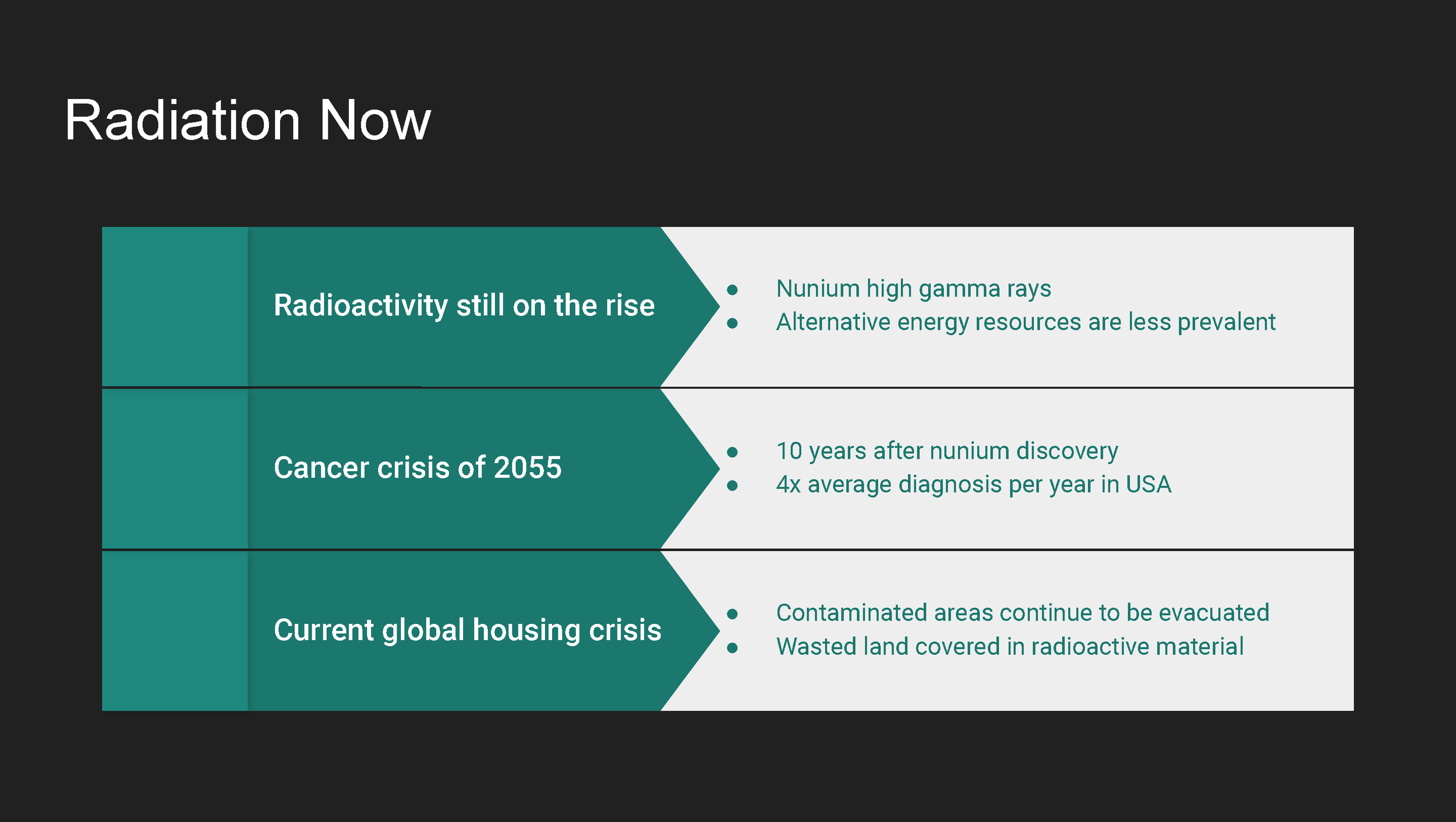 Radiation Now

Radioactivity still on the rise

- Nunium high gamma rays
- Alternative energy resources are less prevalent

Cancer crisis of 2055

- 10 years after nunium discovery
- 4x average diagnosis per year in USA

Current global housing crisis

- Contaminated areas continue to be evacuated
- Wasted land covered in radioactive material